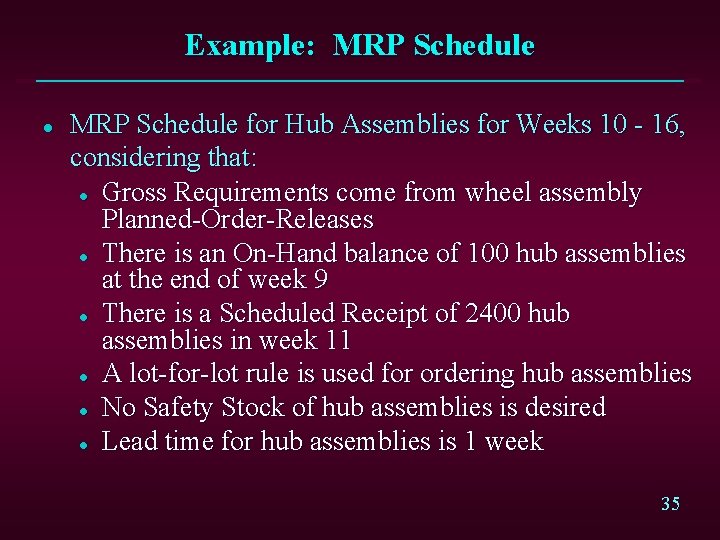 Example: MRP Schedule

- MRP Schedule for Hub Assemblies for Weeks 10 - 16, considering that:
  - Gross Requirements come from wheel assembly Planned-Order-Releases
  - There is an On-Hand balance of 100 hub assemblies at the end of week 9
  - There is a Scheduled Receipt of 2400 hub assemblies in week 11
  - A lot-for-lot rule is used for ordering hub assemblies
  - No Safety Stock of hub assemblies is desired
  - Lead time for hub assemblies is 1 week

35